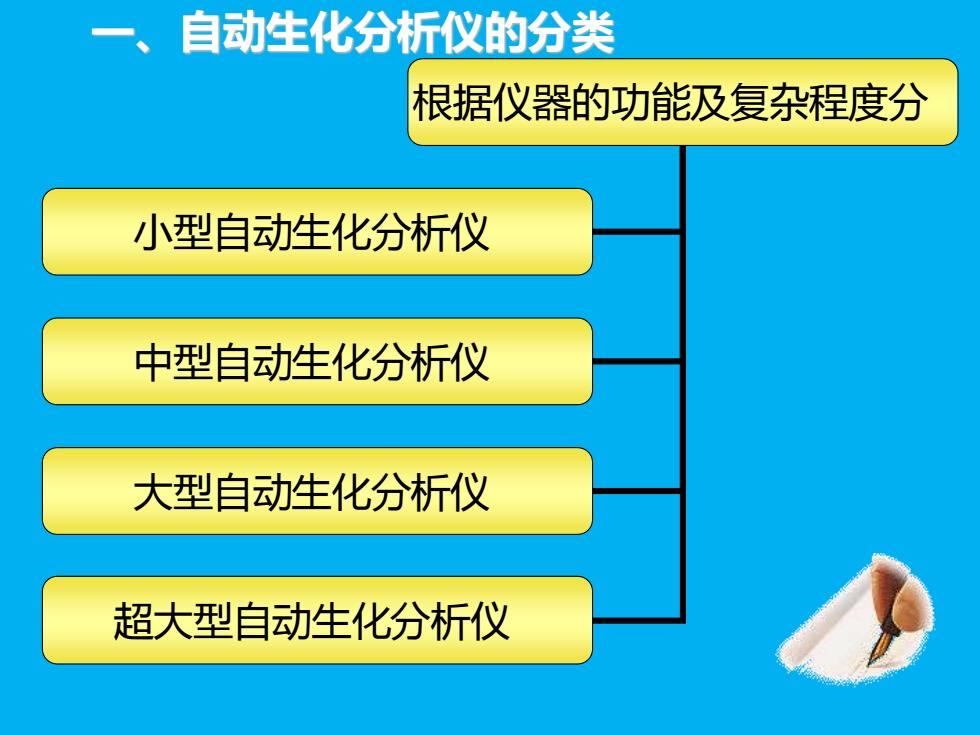 一、自动生化分析仪的分类

根据仪器的功能及复杂程度分

小型自动生化分析仪

中型自动生化分析仪

大型自动生化分析仪

超大型自动生化分析仪